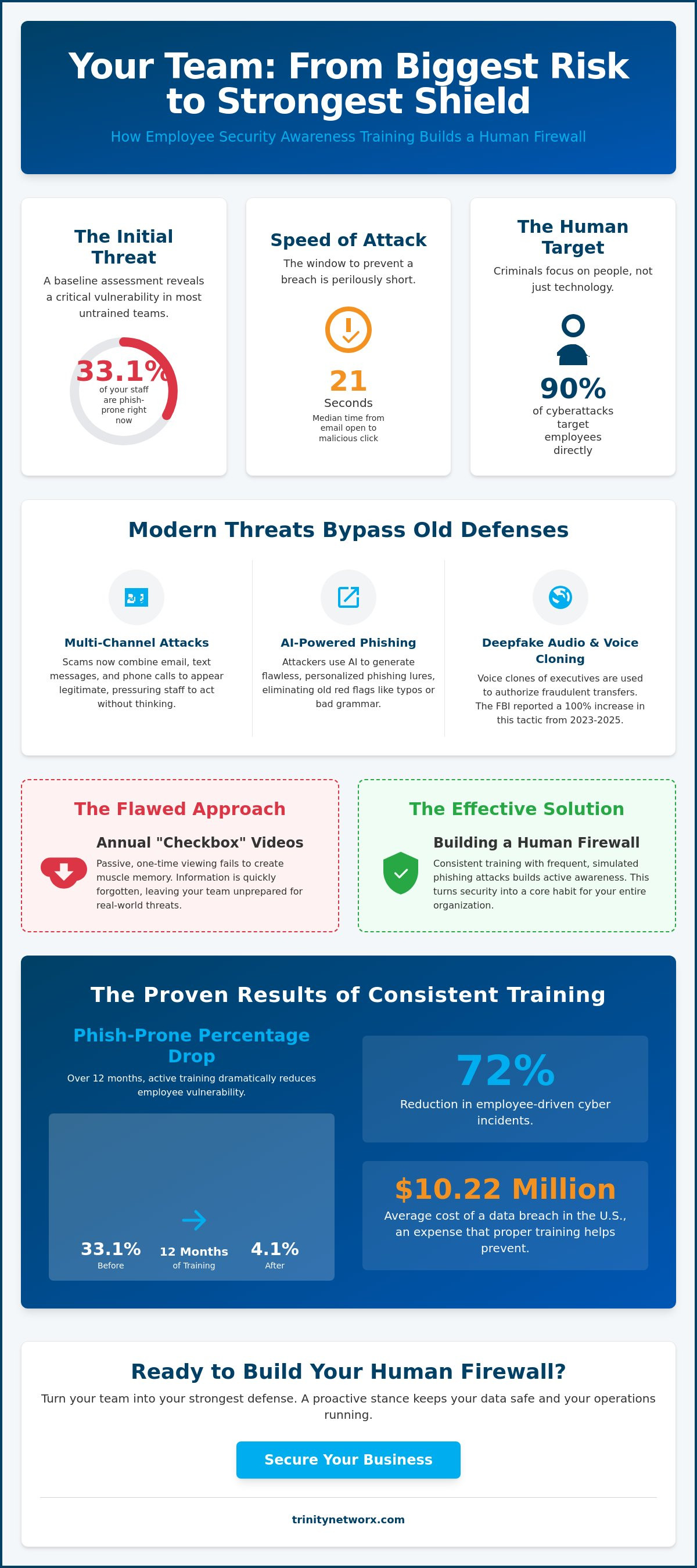 Your Team: From Biggest Risk to Strongest Shield

How Employee Security Awareness Training Builds a Human Firewall

The Initial Threat

A baseline assessment reveals a critical vulnerability in most untrained teams.

33.1%
of your staff are phish-prone right now

Speed of Attack

The window to prevent a breach is perilously short.

21
Seconds
Median time from email open to malicious click

The Human Target

Criminals focus on people, not just technology.

90%
of cyberattacks target employees directly

Modern Threats Bypass Old Defenses

Multi-Channel Attacks

Scams now combine email, text messages, and phone calls to appear legitimate, pressuring staff to act without thinking.

AI-Powered Phishing

Attackers use AI to generate flawless, personalized phishing lures, eliminating old red flags like typos or bad grammar.

Deepfake Audio & Voice Cloning

Voice clones of executives are used to authorize fraudulent transfers. The FBI reported a 100% increase in this tactic from 2023-2025.

The Flawed Approach

Annual "Checkbox" Videos

Passive, one-time viewing fails to create muscle memory. Information is quickly forgotten, leaving your team unprepared for real-world threats.

The Effective Solution

Building a Human Firewall

Consistent training with frequent, simulated phishing attacks builds active awareness. This turns security into a core habit for your entire organization.

The Proven Results of Consistent Training

Phish-Prone Percentage Drop

Over 12 months, active training dramatically reduces employee vulnerability.

33.1%
Before
12 Months
of Training
4.1%
After

72%
Reduction in employee-driven cyber incidents.

$10.22 Million
Average cost of a data breach in the U.S., an expense that proper training helps prevent.

Ready to Build Your Human Firewall?

Turn your team into your strongest defense. A proactive stance keeps your data safe and your operations running.

Secure Your Business

trinitynetworx.com